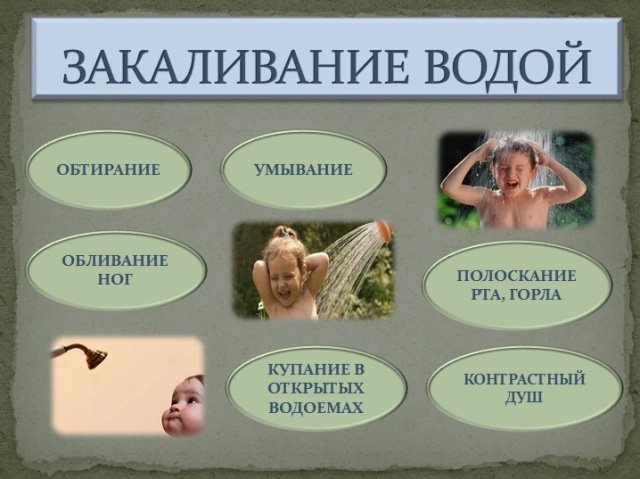 ЗАКАЛИВАНИЕ ВОДОЙ

ОБТИРАНИЕ

УМЫВАНИЕ

ОБЛИВАНИЕ НОГ

ПОЛОСКАНИЕ РТА, ГОРЛА

КУПАНИЕ В ОТКРЫТЫХ ВОДОЕМАХ

КОНТРАСТНЫЙ ДУШ